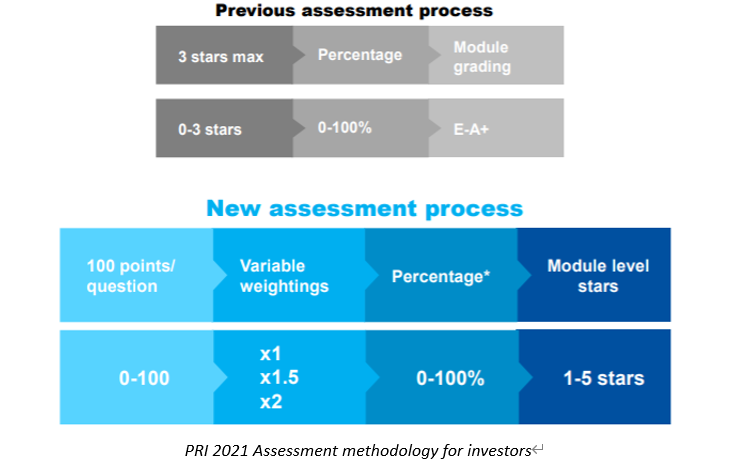 Previous assessment process

3 stars max
Percentage
Module grading

0-3 stars
0-100%
E-A+

New assessment process

100 points/ question
Variable weightings
Percentage*
Module level stars

0-100
x1
x1.5
x2
0-100%
1-5 stars

PRI 2021 Assessment methodology for investors